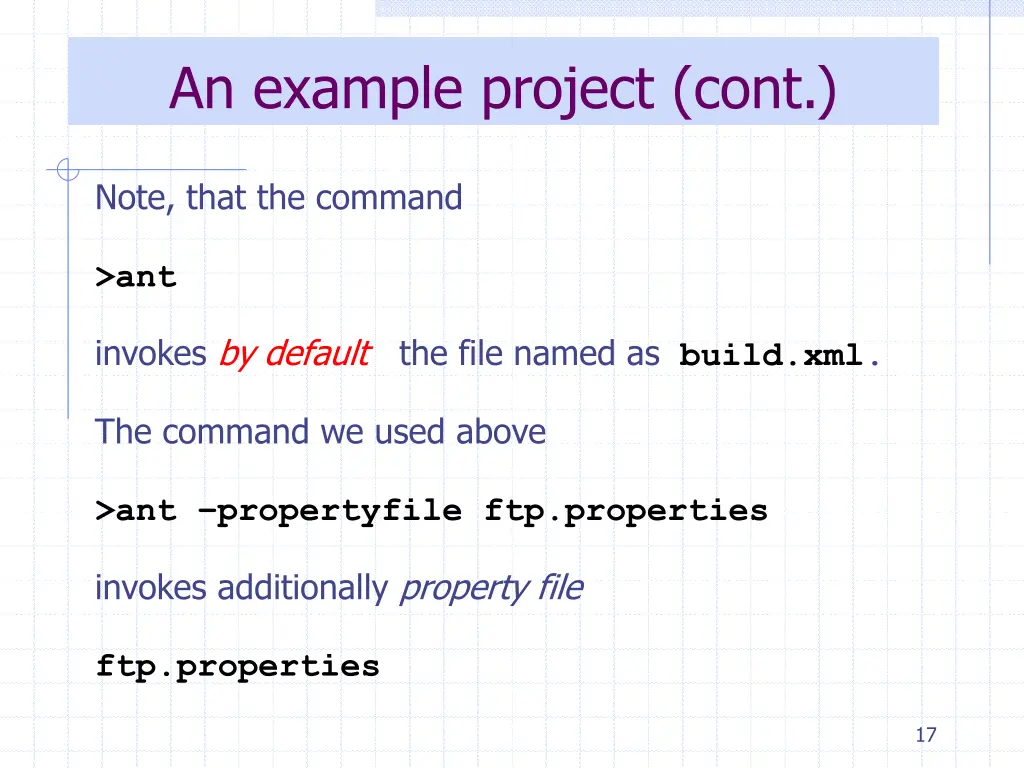 An example project (cont.)

Note, that the command

>ant

invokes by default the file named as build.xml.

The command we used above

>ant –propertyfile ftp.properties

invokes additionally property file

ftp.properties

17